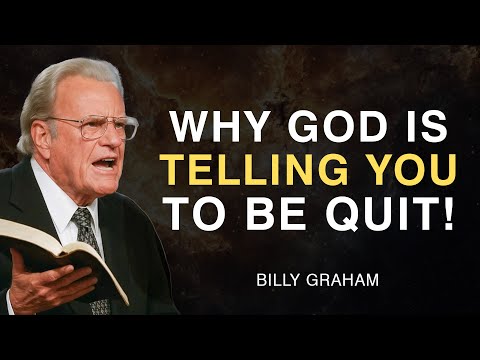 WHY GOD IS TELLING YOU TO BE QUIT!

BILLY GRAHAM